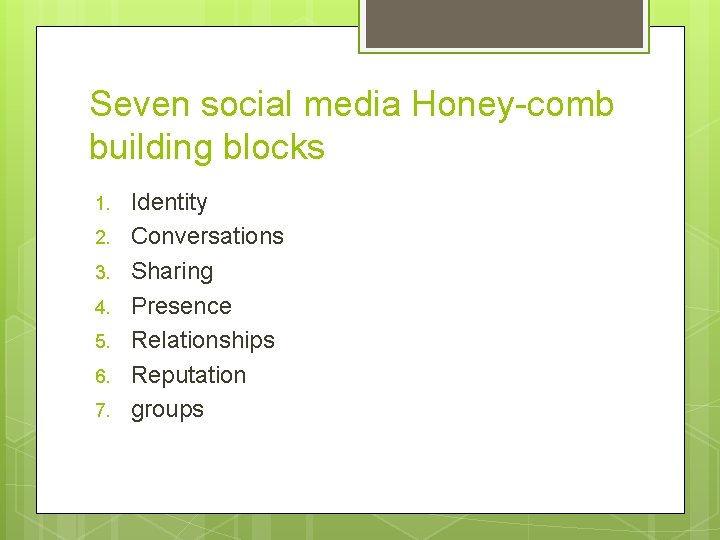 Seven social media Honey-comb building blocks

1. Identity
2. Conversations
3. Sharing
4. Presence
5. Relationships
6. Reputation
7. groups